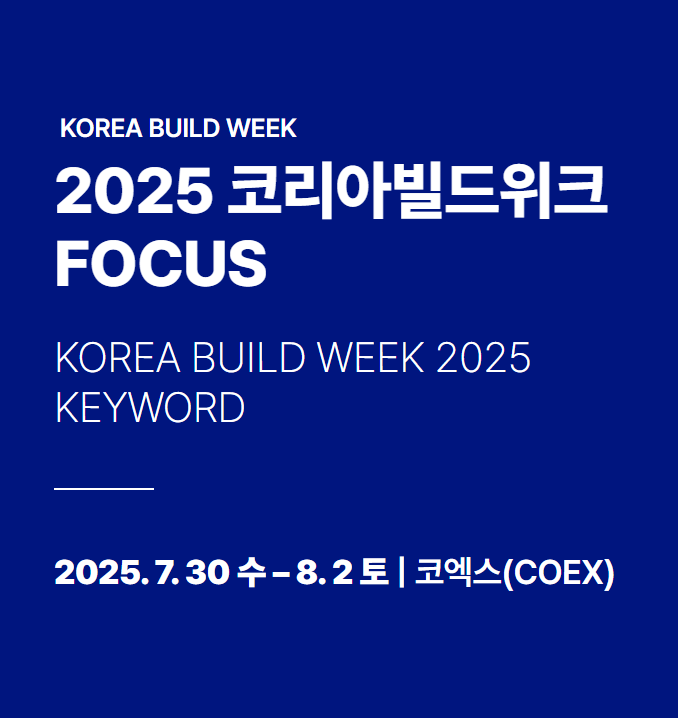 KOREA BUILD WEEK

2025 코리아빌드위크 FOCUS

KOREA BUILD WEEK 2025 KEYWORD

2025. 7. 30 수 – 8. 2 토 | 코엑스(COEX)